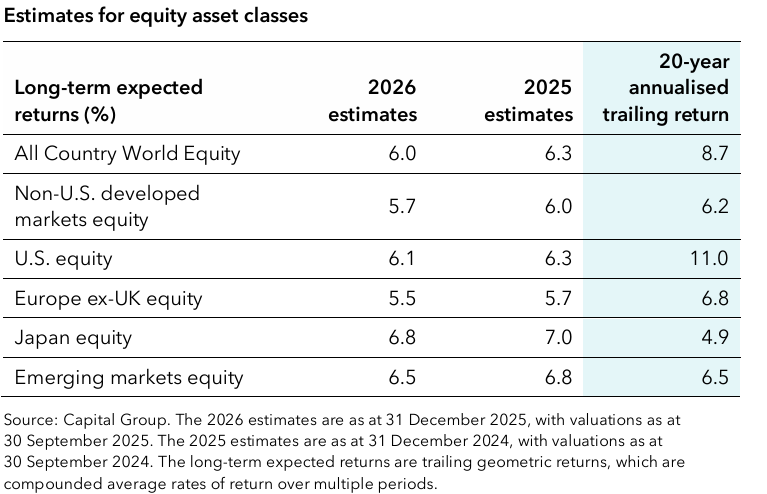 Estimates for equity asset classes

| Long-term expected returns (%) | 2026 estimates | 2025 estimates | 20-year annualised trailing return |
|---|---|---|---|
| All Country World Equity | 6.0 | 6.3 | 8.7 |
| Non-U.S. developed markets equity | 5.7 | 6.0 | 6.2 |
| U.S. equity | 6.1 | 6.3 | 11.0 |
| Europe ex-UK equity | 5.5 | 5.7 | 6.8 |
| Japan equity | 6.8 | 7.0 | 4.9 |
| Emerging markets equity | 6.5 | 6.8 | 6.5 |

Source: Capital Group. The 2026 estimates are as at 31 December 2025, with valuations as at 30 September 2025. The 2025 estimates are as at 31 December 2024, with valuations as at 30 September 2024. The long-term expected returns are trailing geometric returns, which are compounded average rates of return over multiple periods.